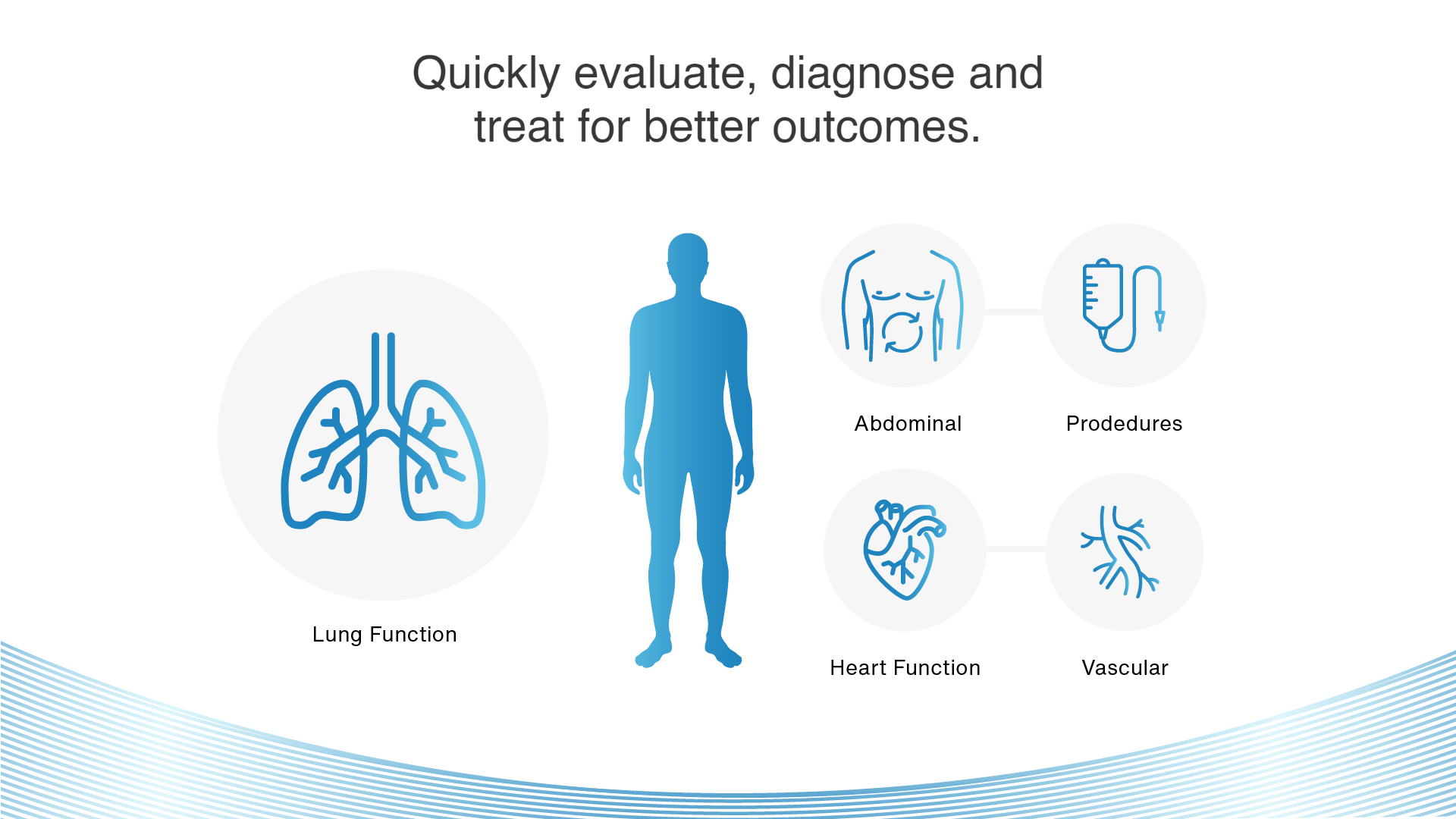 Quickly evaluate, diagnose and treat for better outcomes.

Lung Function

Abdominal

Prodedures

Heart Function

Vascular